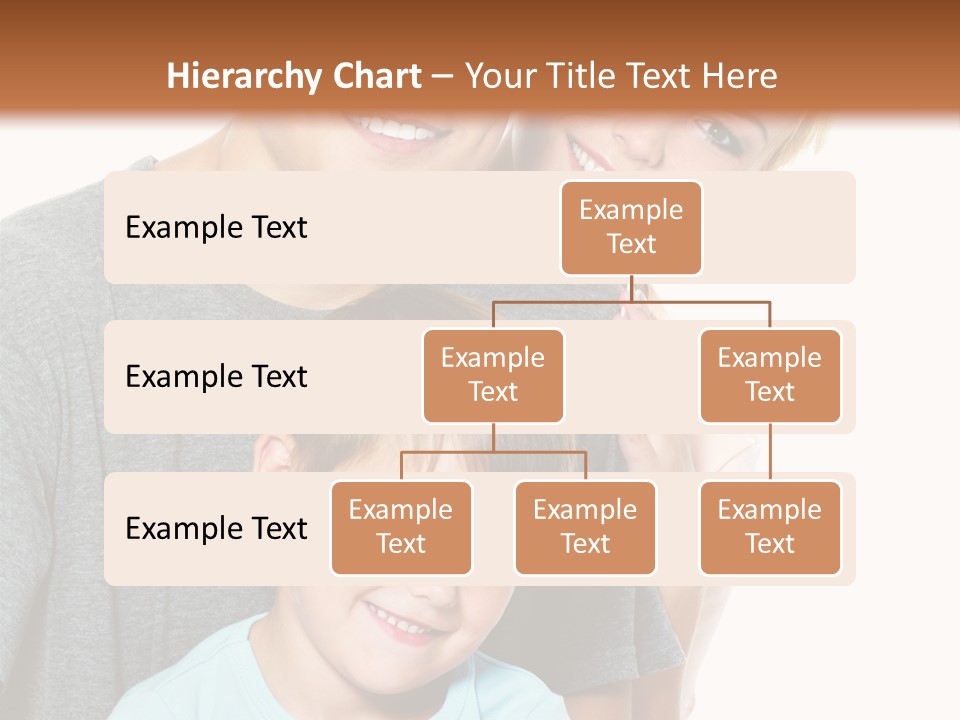 Hierarchy Chart – Your Title Text Here

Example Text

Example Text

Example Text

Example Text

Example Text

Example Text

Example Text

Example Text

Example Text